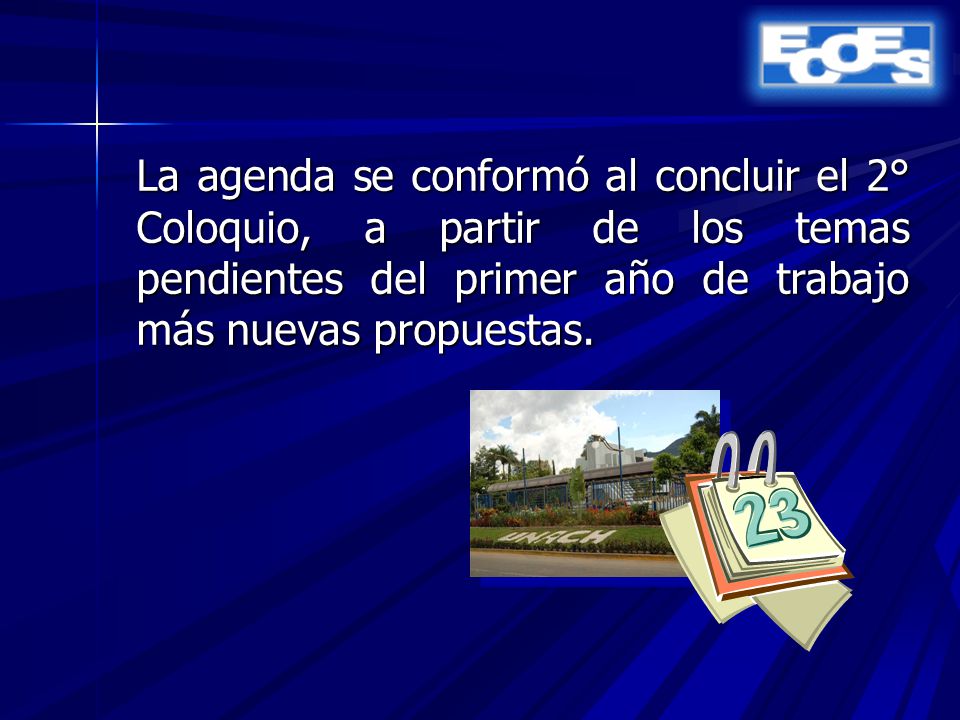 ECOES

La agenda se conformó al concluir el 2° Coloquio, a partir de los temas pendientes del primer año de trabajo más nuevas propuestas.

UNACH

23